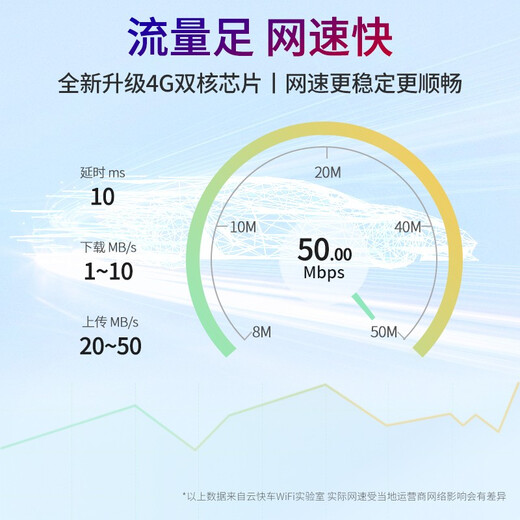 流量足 网速快

全新升级4G双核芯片 | 网速更稳定更顺畅

延时 ms
10

下载 MB/s
1~10

上传 MB/s
20~50

20M
10M
40M
50.00
Mbps
8M
50M

*以上数据来自云快车WiFi实验室 实际网速受当地运营商网络影响会有差异